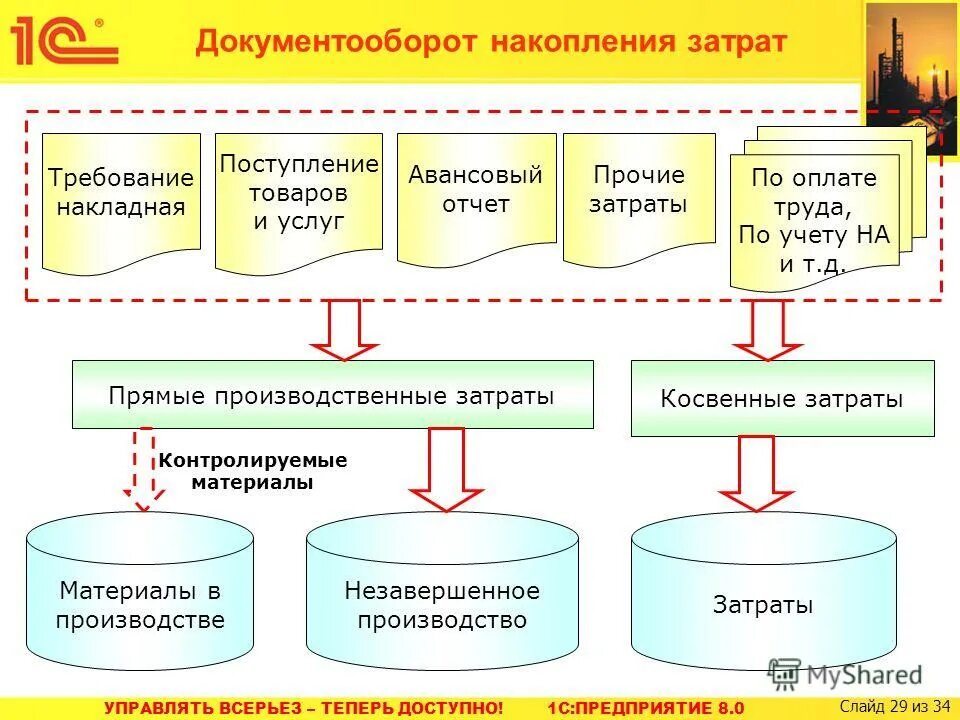 1С®

Документооборот накопления затрат

Требование накладная

Поступление товаров и услуг

Авансовый отчет

Прочие затраты

По оплате труда, По учету НА и т.д.

Прямые производственные затраты

Косвенные затраты

Контролируемые материалы

Материалы в производстве

Незавершенное производство

Затраты

MyShared

УПРАВЛЯТЬ ВСЕРЬЕЗ – ТЕПЕРЬ ДОСТУПНО! 1С:ПРЕДПРИЯТИЕ 8.0

Слайд 29 из 34